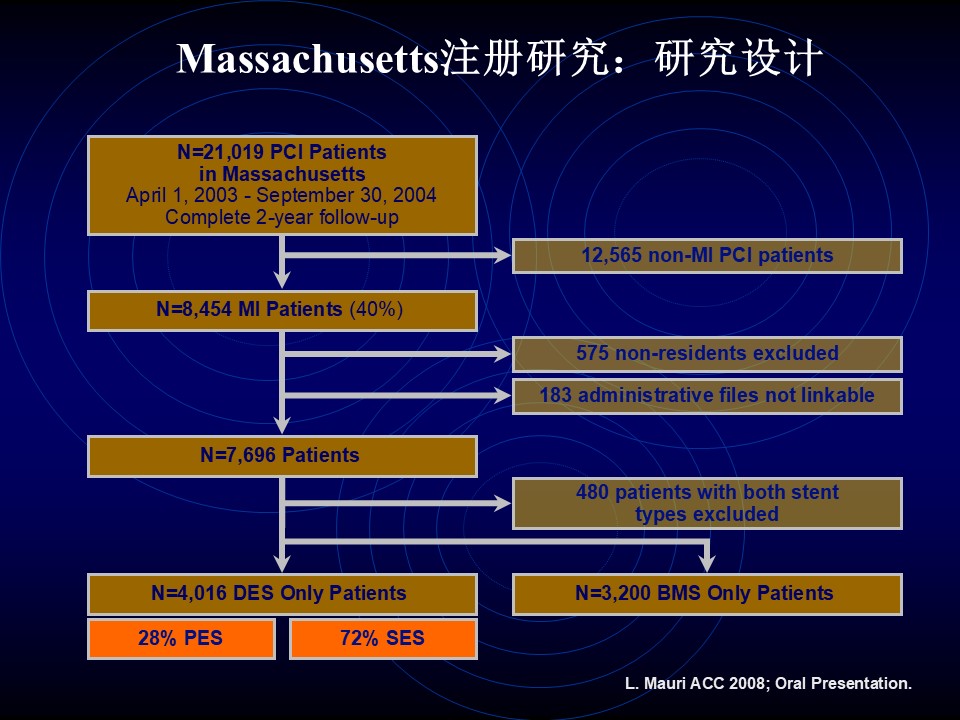 Massachusetts注册研究：研究设计

N=21,019 PCI Patients in Massachusetts
April 1, 2003 - September 30, 2004
Complete 2-year follow-up

12,565 non-MI PCI patients

N=8,454 MI Patients (40%)

575 non-residents excluded

183 administrative files not linkable

N=7,696 Patients

480 patients with both stent types excluded

N=4,016 DES Only Patients

N=3,200 BMS Only Patients

28% PES

72% SES

L. Mauri ACC 2008; Oral Presentation.